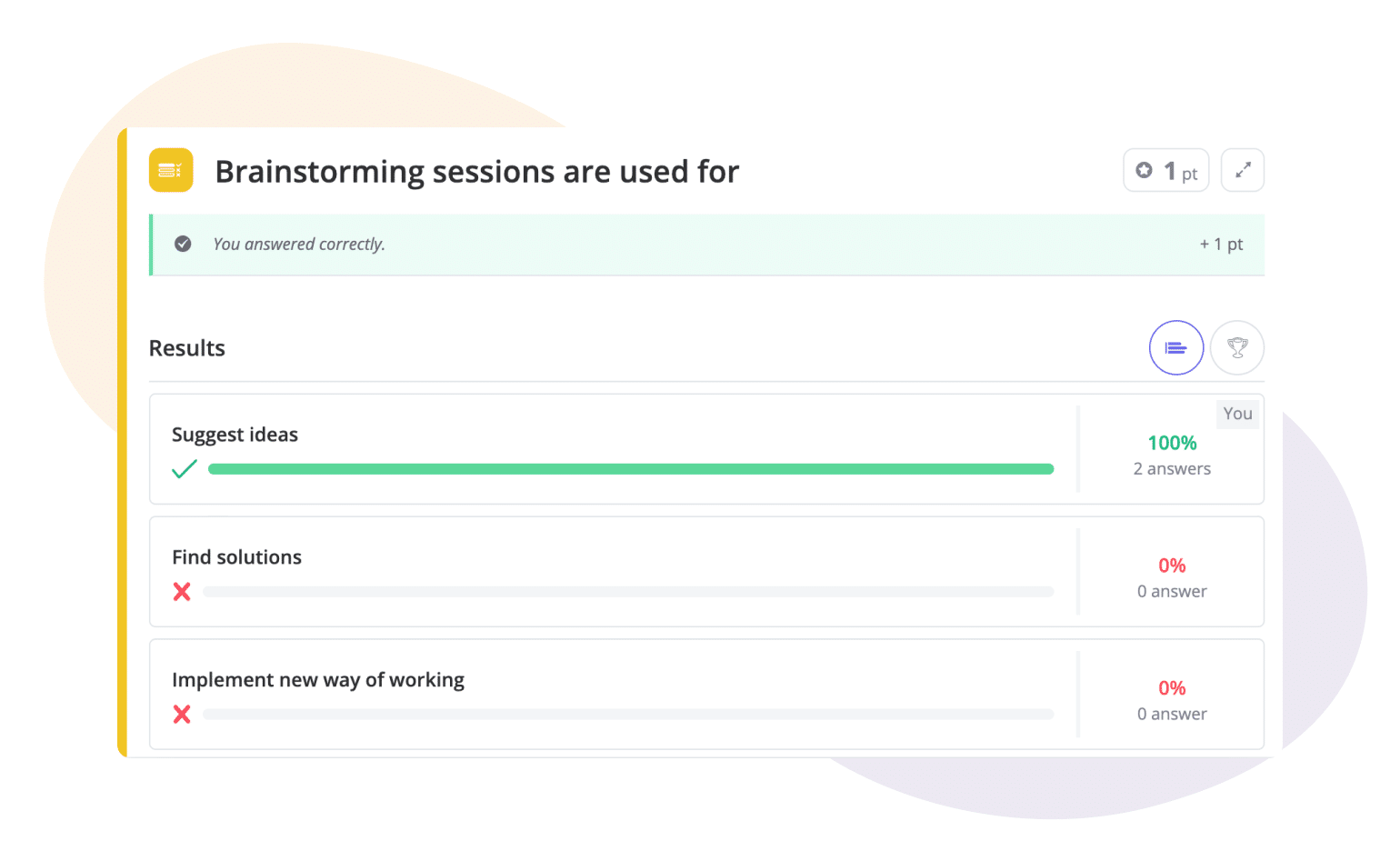 Brainstorming sessions are used for

1 pt

You answered correctly.

+ 1 pt

Results

Suggest ideas

You

100%
2 answers

Find solutions

0%
0 answer

Implement new way of working

0%
0 answer